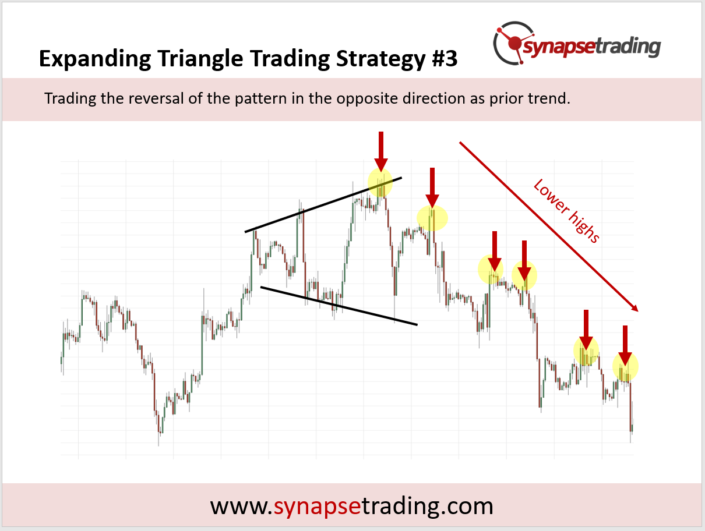 Expanding Triangle Trading Strategy #3

synapsetrading

Trading the reversal of the pattern in the opposite direction as prior trend.

Lower highs

www.synapsetrading.com